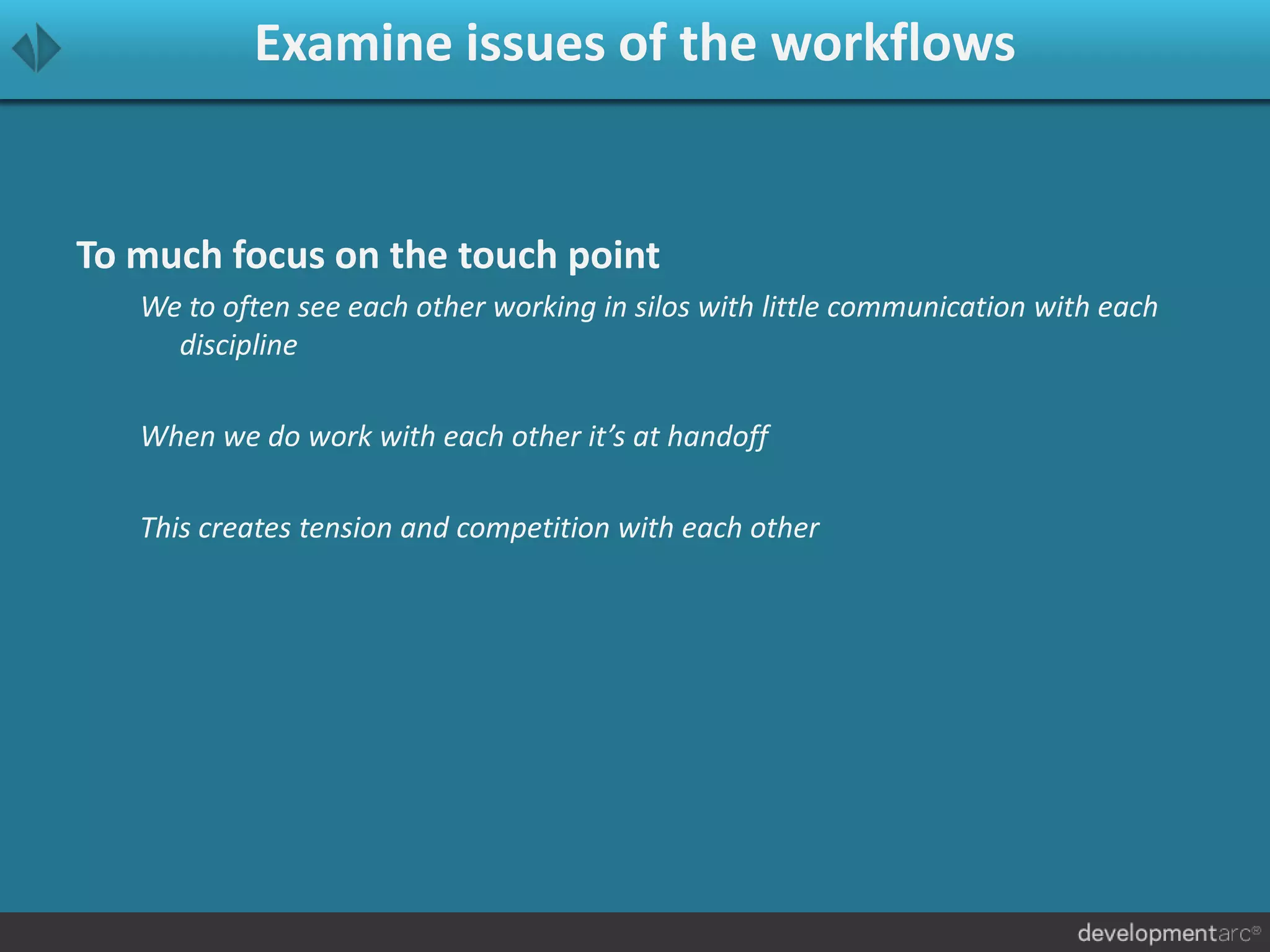 Examine issues of the workflows

To much focus on the touch point

We to often see each other working in silos with little communication with each discipline

When we do work with each other it's at handoff

This creates tension and competition with each other

developmentarc®